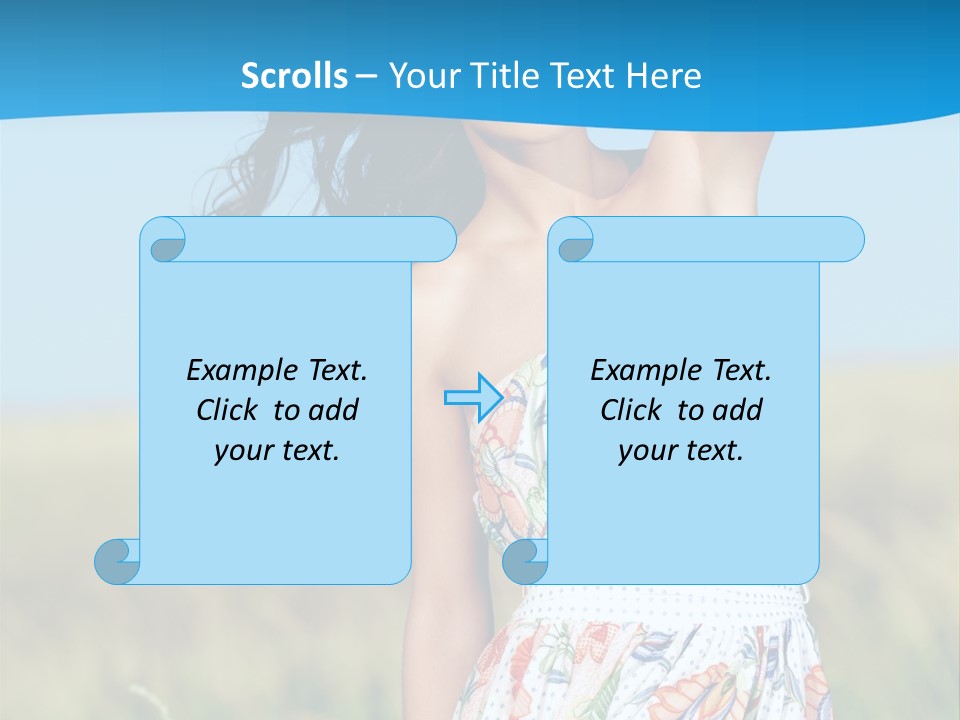 Scrolls – Your Title Text Here

Example Text. Click to add your text.

Example Text. Click to add your text.